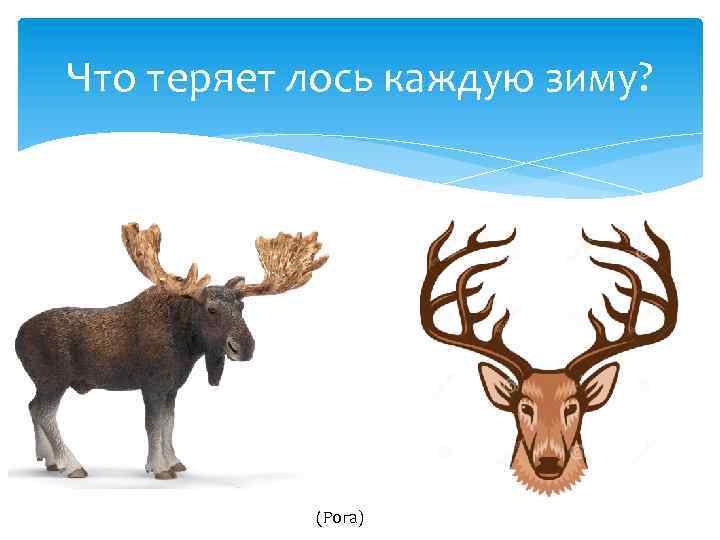 Что теряет лось каждую зиму?

(Рога)